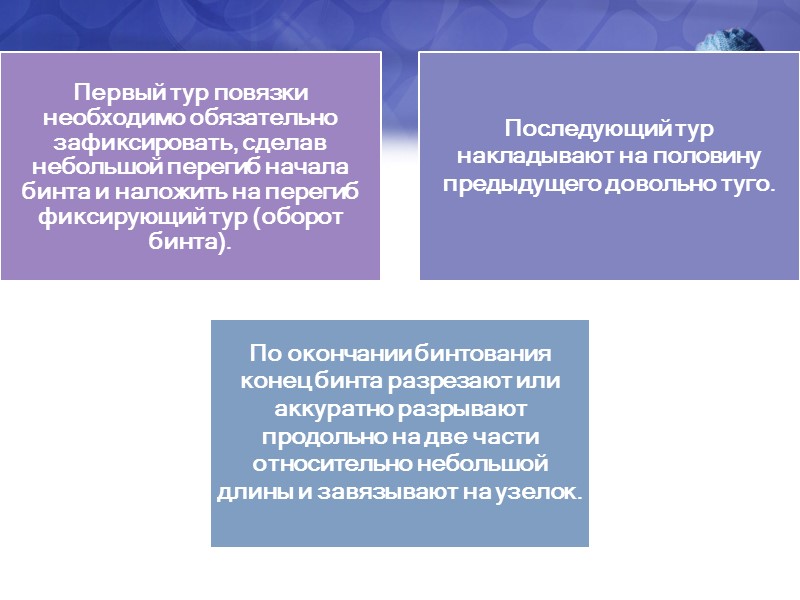 Первый тур повязки необходимо обязательно зафиксировать, сделав небольшой перегиб начала бинта и наложить на перегиб фиксирующий тур (оборот бинта).

Последующий тур накладывают на половину предыдущего довольно туго.

По окончании бинтования конец бинта разрезают или аккуратно разрывают продольно на две части относительно небольшой длины и завязывают на узелок.